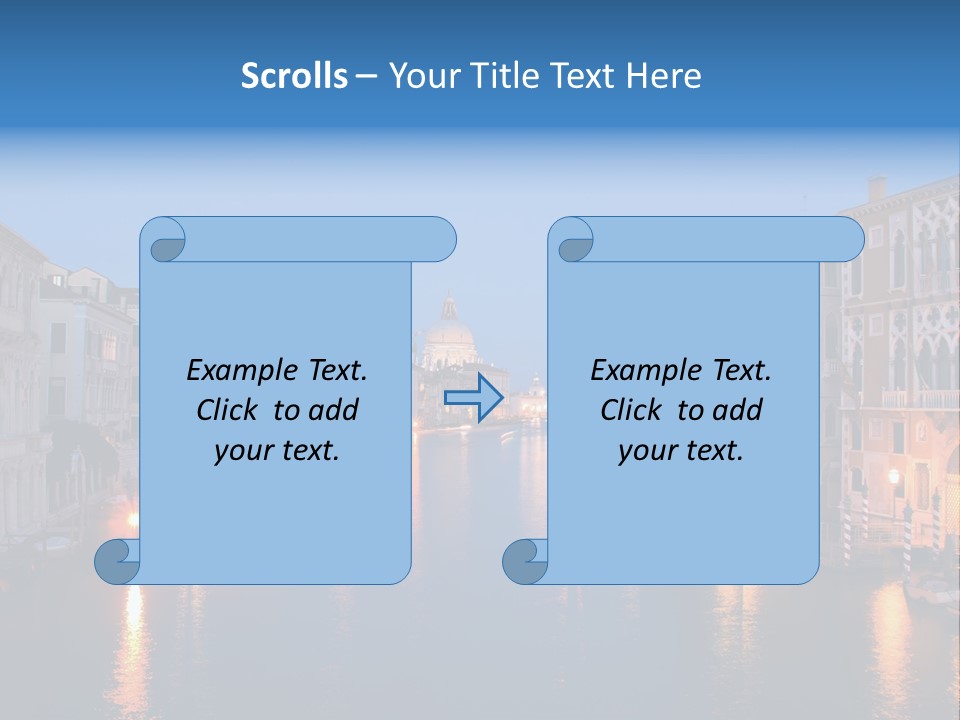 Scrolls – Your Title Text Here

Example Text. Click to add your text.

Example Text. Click to add your text.